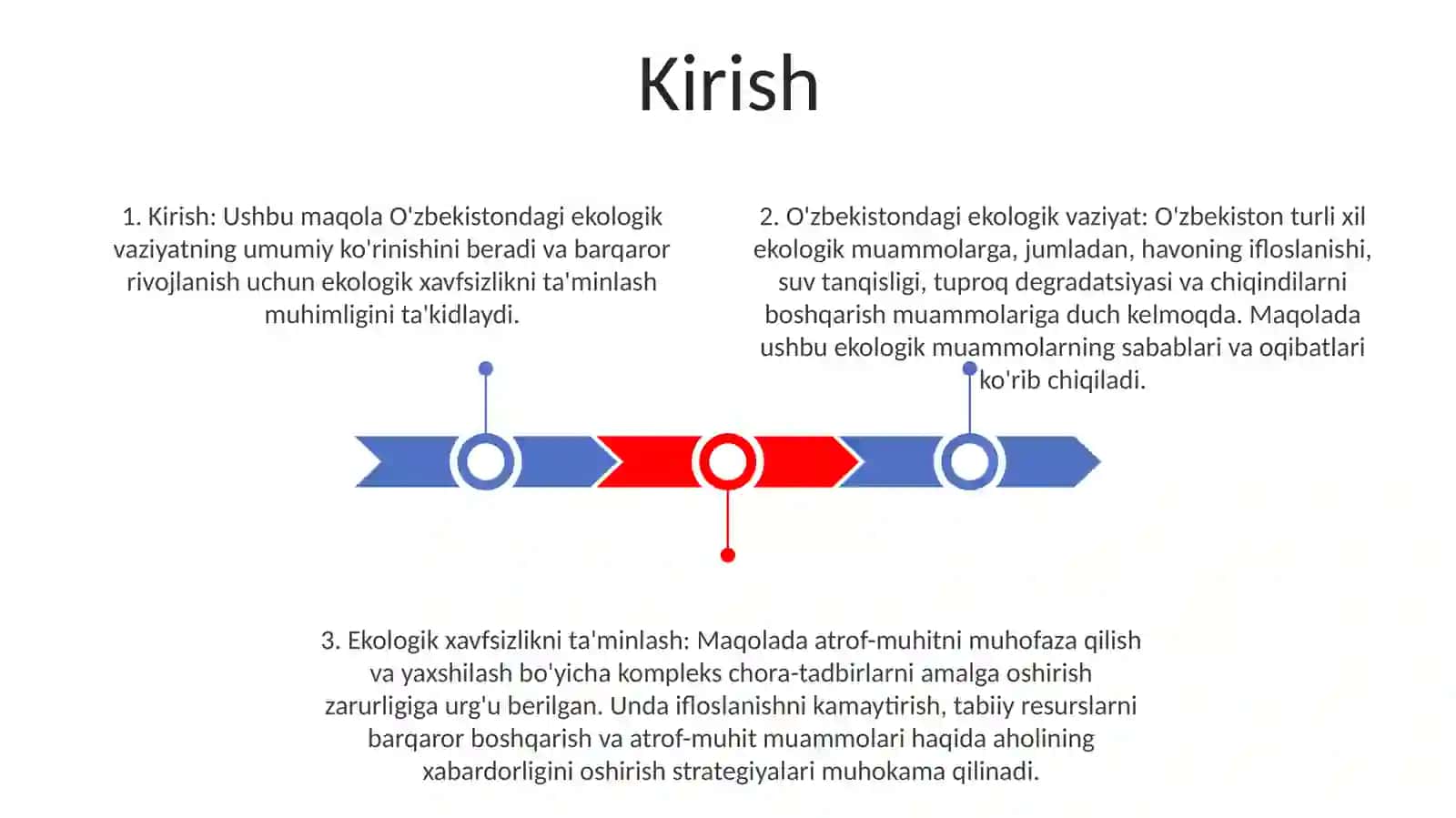 Kirish

1. Kirish: Ushbu maqola O'zbekistondagi ekologik vaziyatning umumiy ko'rinishini beradi va barqaror rivojlanish uchun ekologik xavfsizlikni ta'minlash muhimligini ta'kidlaydi.

2. O'zbekistondagi ekologik vaziyat: O'zbekiston turli xil ekologik muammolarga, jumladan, havoning ifloslanishi, suv tanqisligi, tuproq degradatsiyasi va chiqindilarni boshqarish muammolariga duch kelmoqda. Maqolada ushbu ekologik muammolarning sabablari va oqibatlari ko'rib chiqiladi.

3. Ekologik xavfsizlikni ta'minlash: Maqolada atrof-muhitni muhofaza qilish va yaxshilash bo'yicha kompleks chora-tadbirlarni amalga oshirish zarurligiga urg'u berilgan. Unda ifloslanishni kamaytirish, tabiiy resurslarni barqaror boshqarish va atrof-muhit muammolari haqida aholining xabardorligini oshirish strategiyalari muhokama qilinadi.